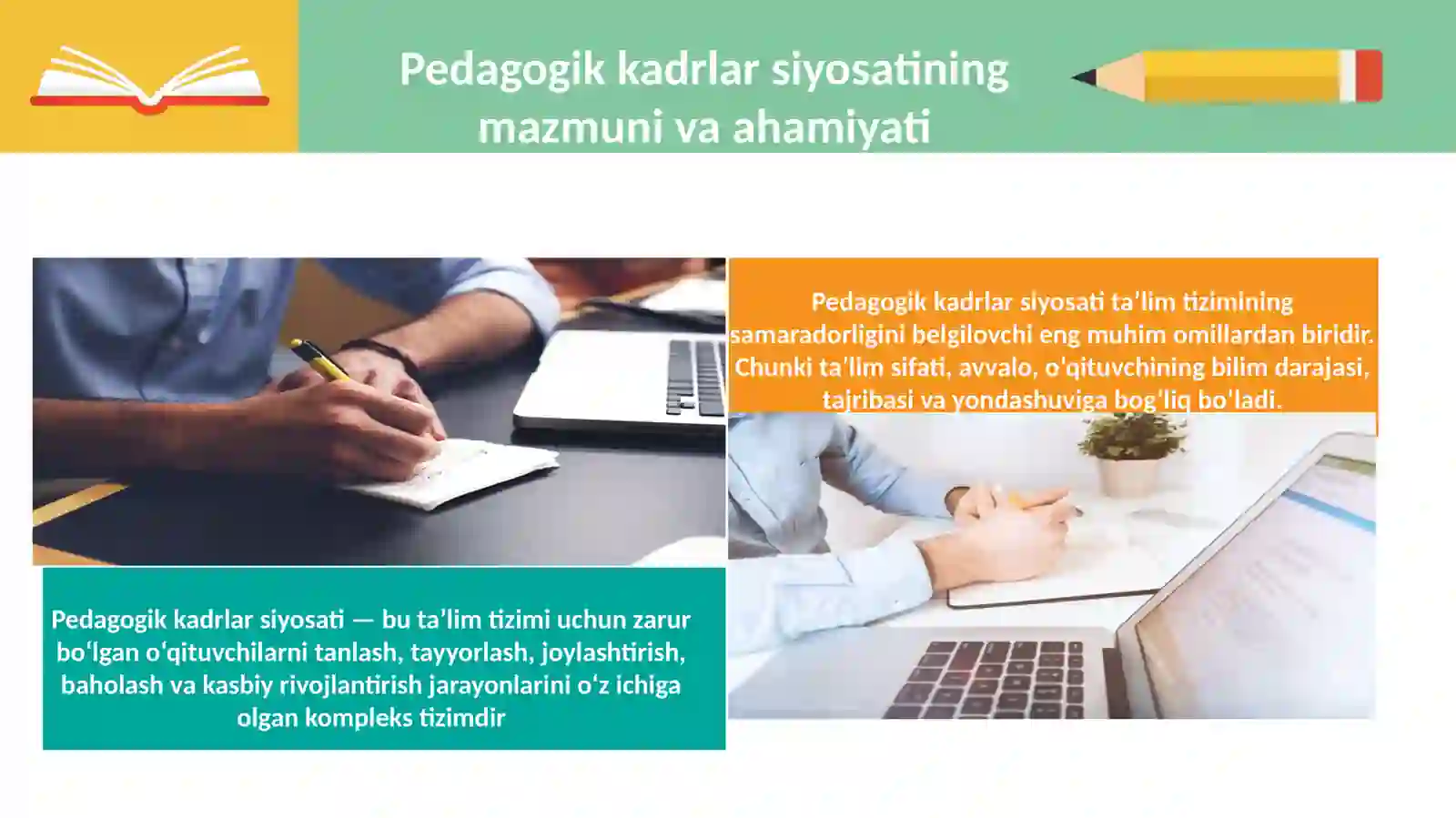 Pedagogik kadrlar siyosatining mazmuni va ahamiyati

Pedagogik kadrlar siyosati ta’lim tizimining samaradorligini belgilovchi eng muhim omillardan biridir. Chunki ta’lim sifati, avvalo, o'qituvchining bilim darajasi, tajribasi va yondashuviga bog'liq bo'ladi.

Pedagogik kadrlar siyosati — bu ta’lim tizimi uchun zarur bo‘lgan o‘qituvchilarni tanlash, tayyorlash, joylashtirish, baholash va kasbiy rivojlantirish jarayonlarini o‘z ichiga olgan kompleks tizimdir